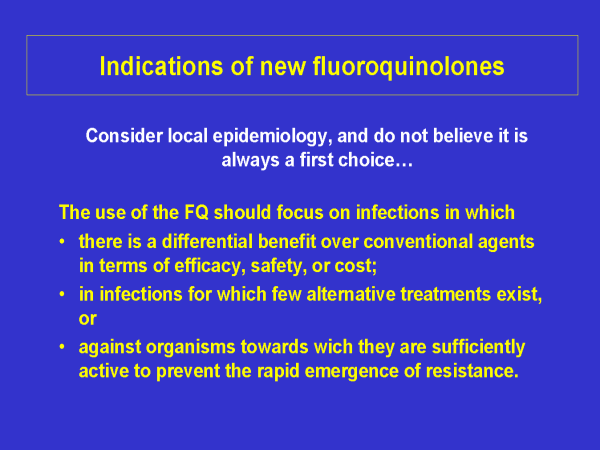 Indications of new fluoroquinolones

Consider local epidemiology, and do not believe it is always a first choice…

The use of the FQ should focus on infections in which
• there is a differential benefit over conventional agents in terms of efficacy, safety, or cost;
• in infections for which few alternative treatments exist, or
• against organisms towards wich they are sufficiently active to prevent the rapid emergence of resistance.